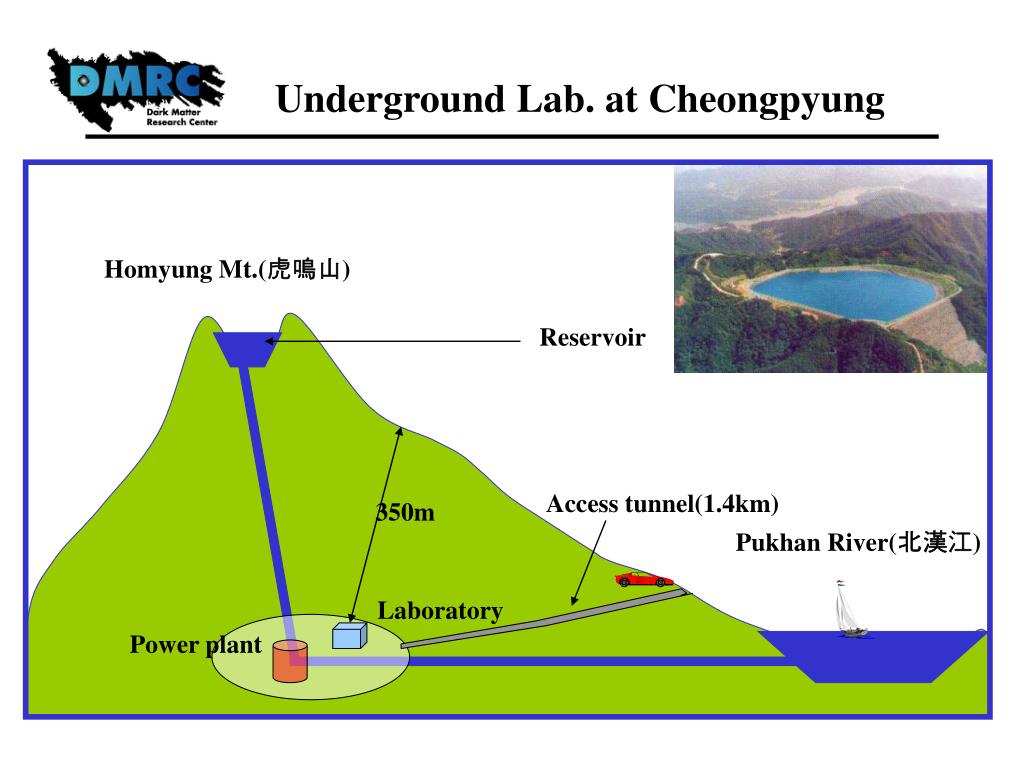 DMRC
Dark Matter Research Center

Underground Lab. at Cheongpyung

Homyung Mt.(虎鳴山)

Reservoir

350m

Access tunnel(1.4km)

Pukhan River(北漢江)

Laboratory

Power plant